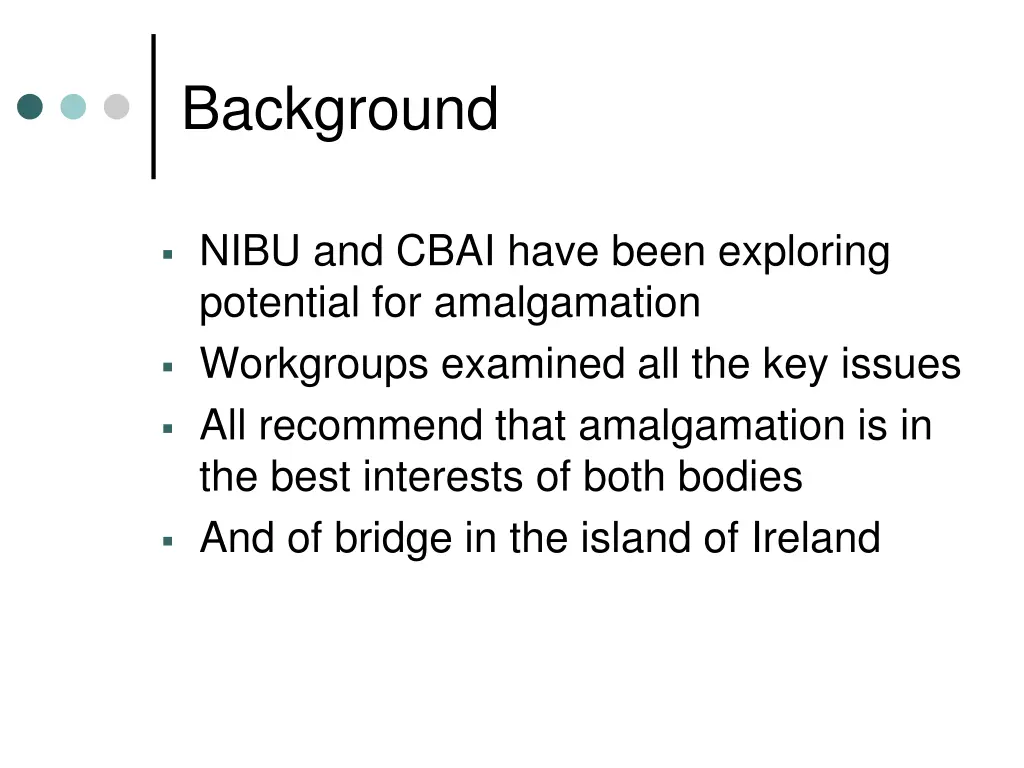 Background

- NIBU and CBAI have been exploring potential for amalgamation
- Workgroups examined all the key issues
- All recommend that amalgamation is in the best interests of both bodies
- And of bridge in the island of Ireland